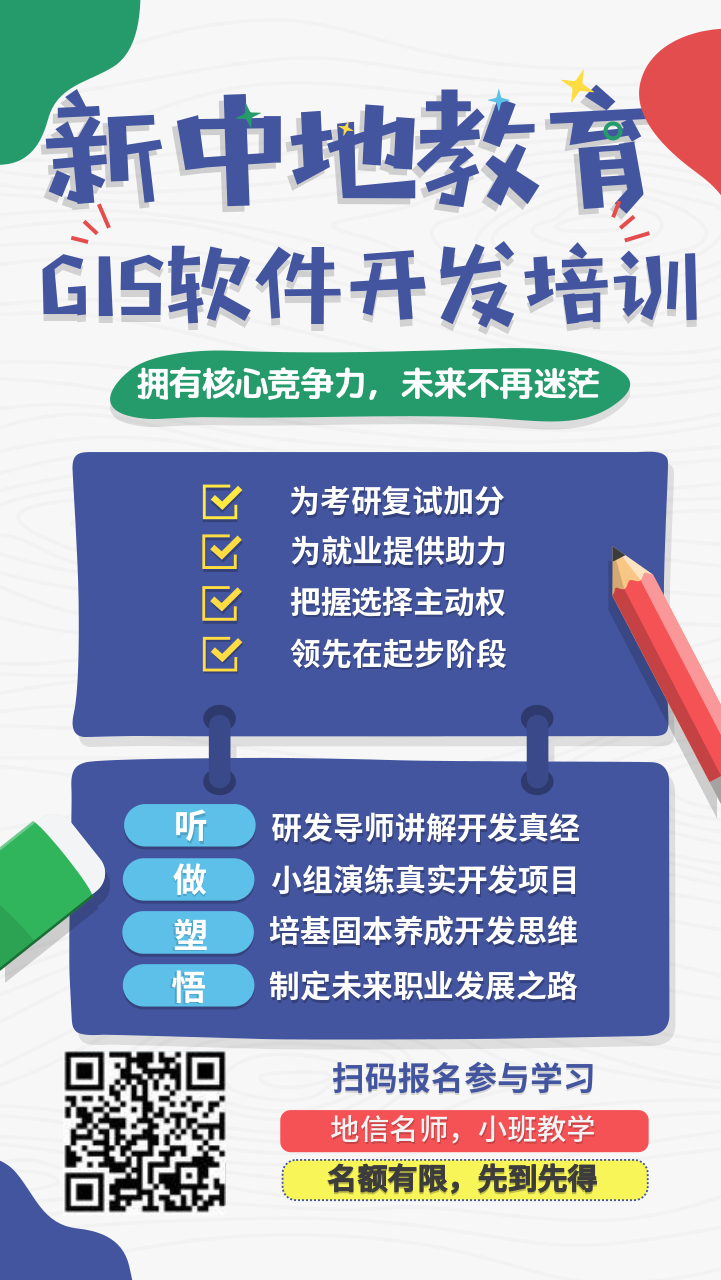 新中地教育
GIS软件开发培训

拥有核心竞争力，未来不再迷茫

为考研复试加分
为就业提供助力
把握选择主动权
领先在起步阶段

听 研发导师讲解开发真经
做 小组演练真实开发项目
塑 培基固本养成开发思维
悟 制定未来职业发展之路

扫码报名参与学习
地信名师，小班教学
名额有限，先到先得